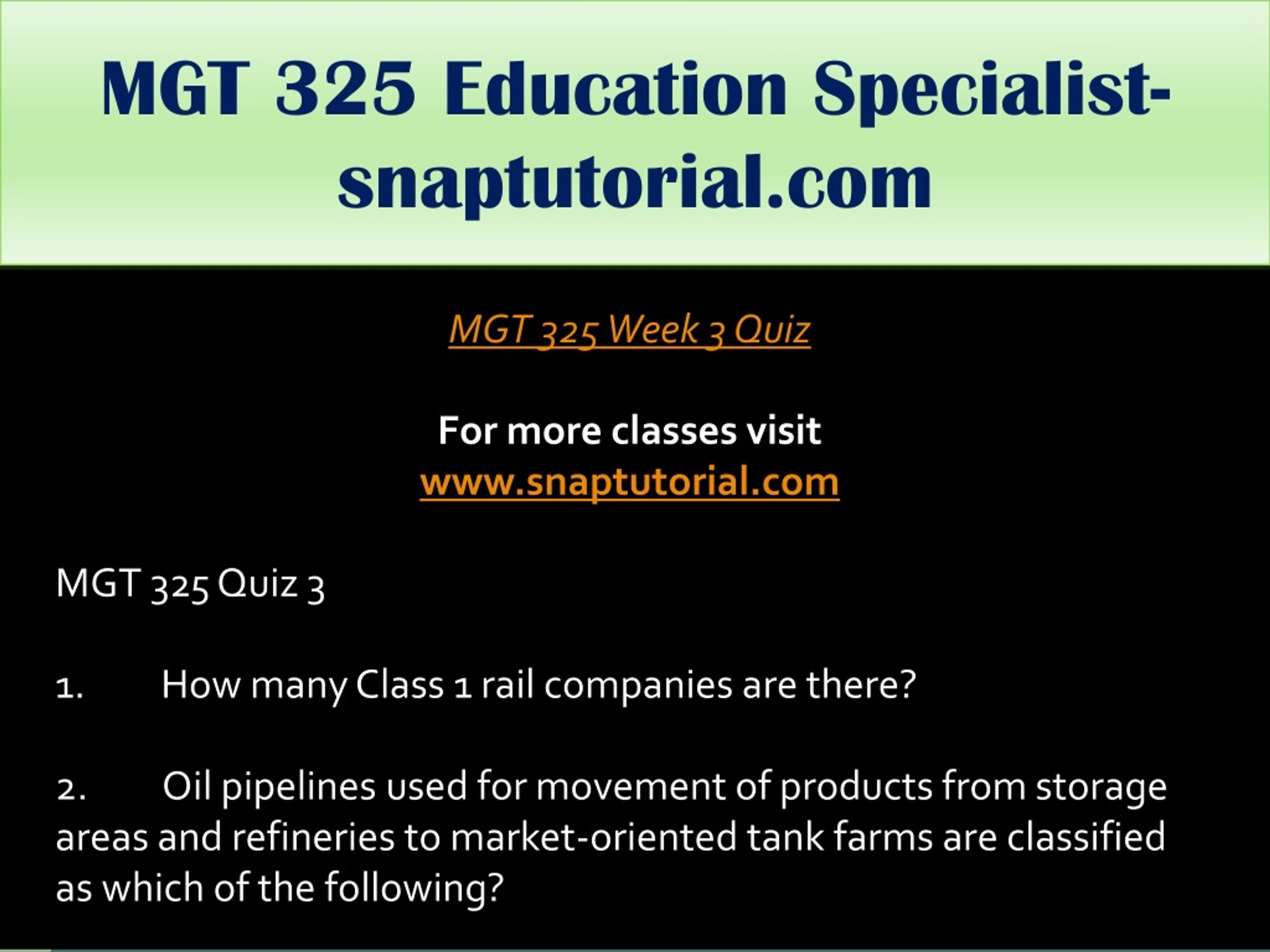 MGT 325 Education Specialist-snaptutorial.com

MGT 325 Week 3 Quiz

For more classes visit
www.snaptutorial.com

MGT 325 Quiz 3

1. How many Class 1 rail companies are there?

2. Oil pipelines used for movement of products from storage areas and refineries to market-oriented tank farms are classified as which of the following?